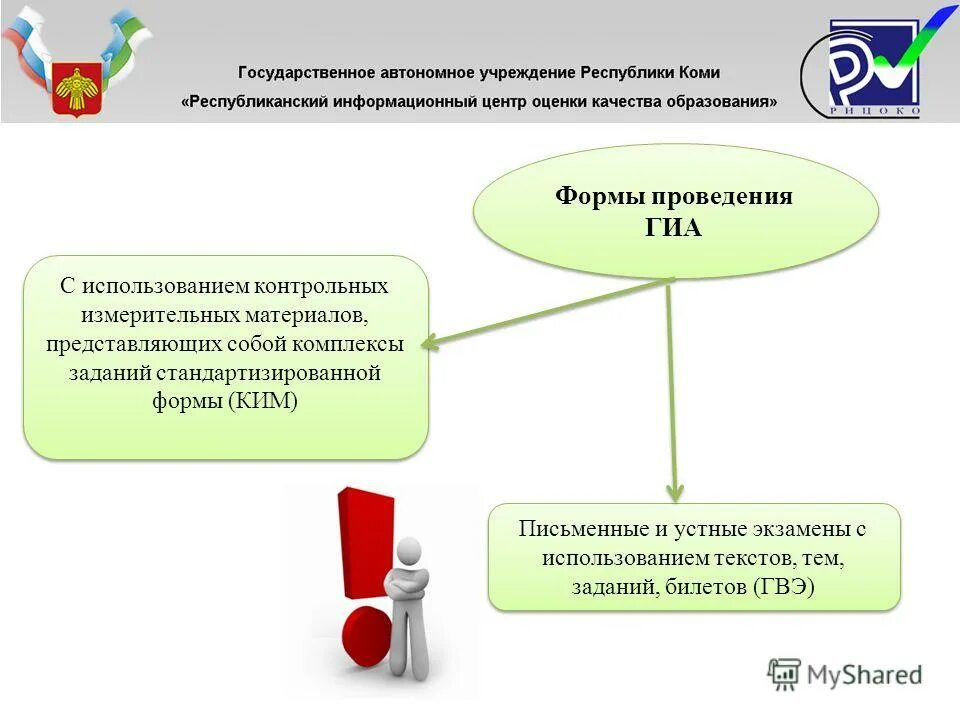 Государственное автономное учреждение Республики Коми
«Республиканский информационный центр оценки качества образования»

РИЦОКО

Формы проведения ГИА

С использованием контрольных измерительных материалов, представляющих собой комплексы заданий стандартизированной формы (КИМ)

Письменные и устные экзамены с использованием текстов, тем, заданий, билетов (ГВЭ)

MyShared